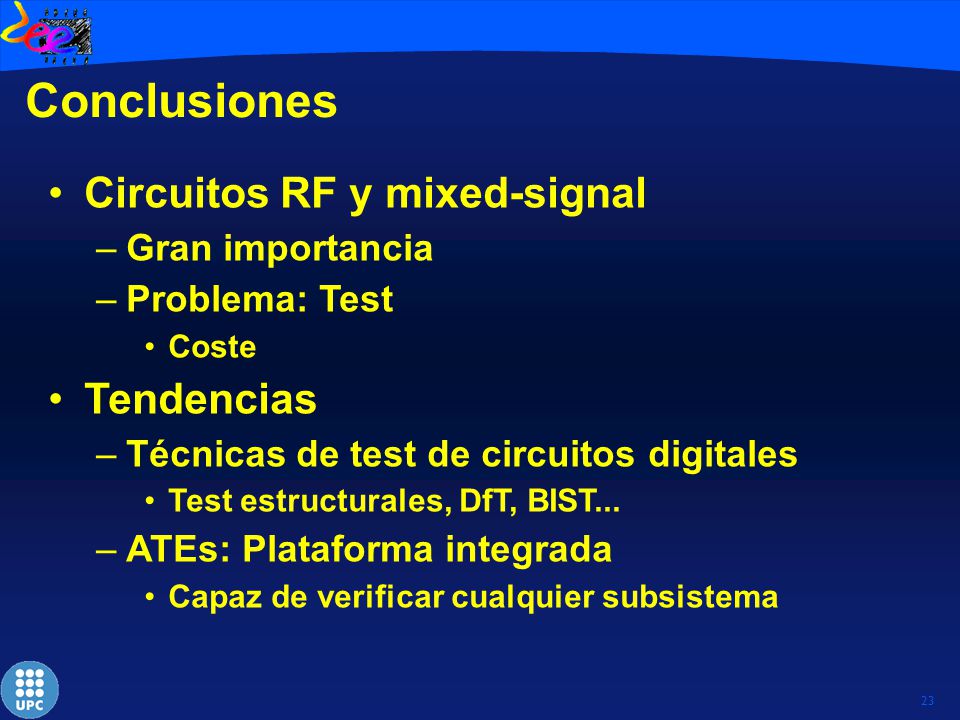 Conclusiones

• Circuitos RF y mixed-signal
– Gran importancia
– Problema: Test
• Coste
• Tendencias
– Técnicas de test de circuitos digitales
• Test estructurales, DfT, BIST...
– ATEs: Plataforma integrada
• Capaz de verificar cualquier subsistema

UPC

23